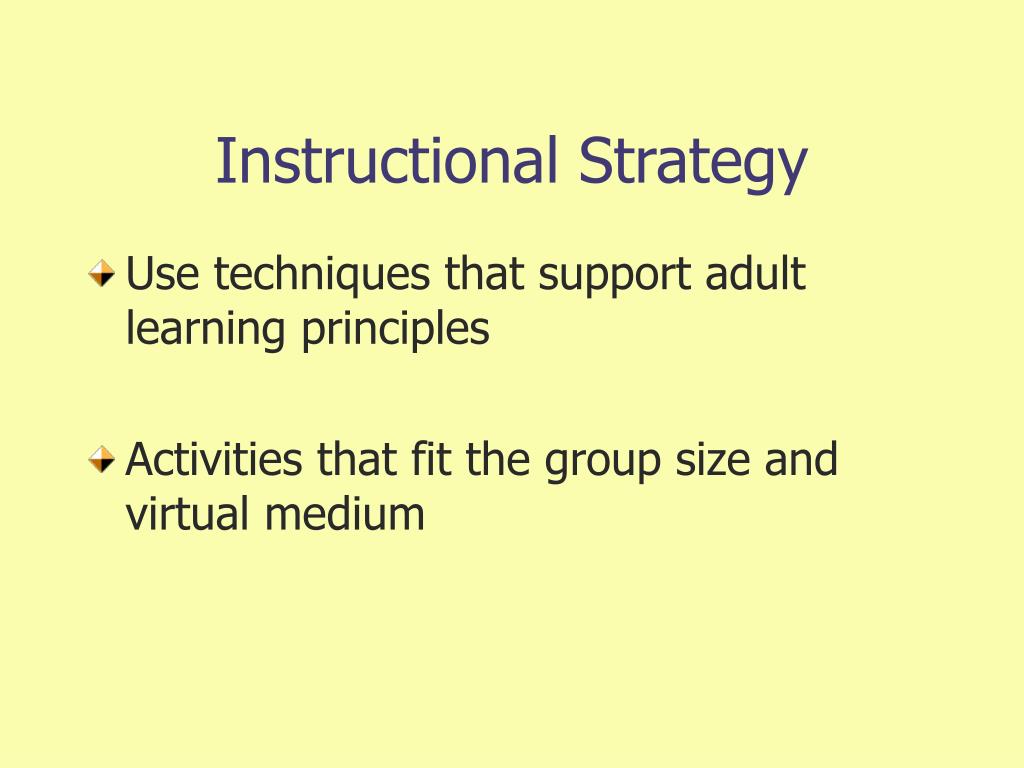 Instructional Strategy

Use techniques that support adult learning principles

Activities that fit the group size and virtual medium